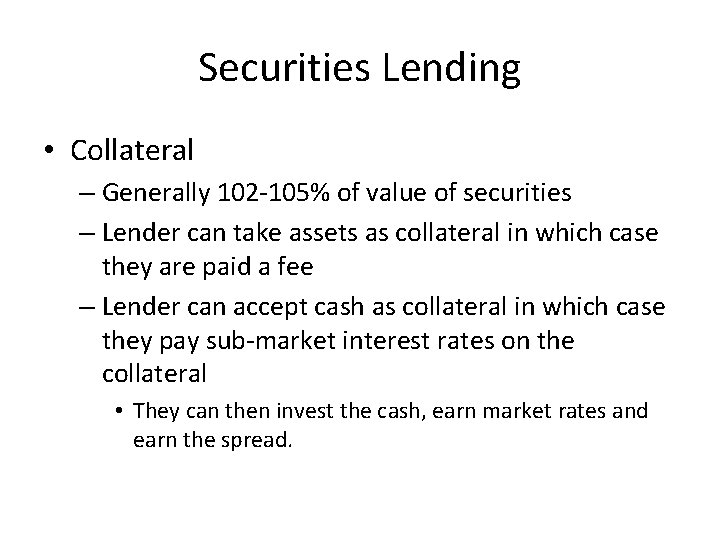 Securities Lending

• Collateral
– Generally 102-105% of value of securities
– Lender can take assets as collateral in which case they are paid a fee
– Lender can accept cash as collateral in which case they pay sub-market interest rates on the collateral
• They can then invest the cash, earn market rates and earn the spread.